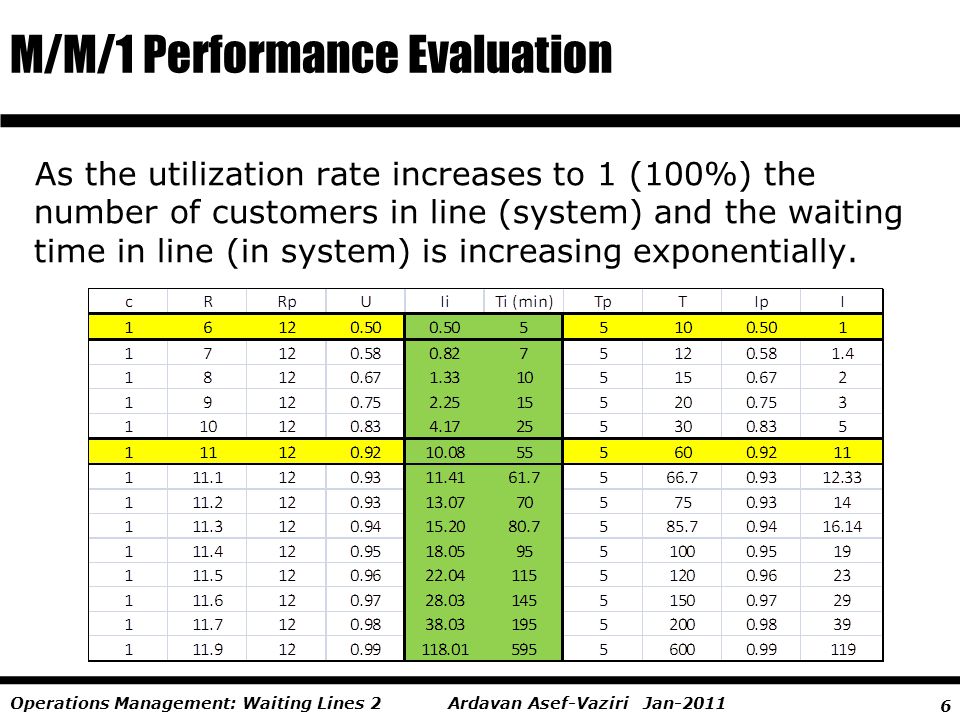 M/M/1 Performance Evaluation

As the utilization rate increases to 1 (100%) the number of customers in line (system) and the waiting time in line (in system) is increasing exponentially.

| c | R | Rp | U | Ii | Ti (min) | Tp | T | Ip | I |
|---|---|---|---|---|---|---|---|---|---|
| 1 | 6 | 12 | 0.50 | 0.50 | 5 | 5 | 10 | 0.50 | 1 |
| 1 | 7 | 12 | 0.58 | 0.82 | 7 | 5 | 12 | 0.58 | 1.4 |
| 1 | 8 | 12 | 0.67 | 1.33 | 10 | 5 | 15 | 0.67 | 2 |
| 1 | 9 | 12 | 0.75 | 2.25 | 15 | 5 | 20 | 0.75 | 3 |
| 1 | 10 | 12 | 0.83 | 4.17 | 25 | 5 | 30 | 0.83 | 5 |
| 1 | 11 | 12 | 0.92 | 10.08 | 55 | 5 | 60 | 0.92 | 11 |
| 1 | 11.1 | 12 | 0.93 | 11.41 | 61.7 | 5 | 66.7 | 0.93 | 12.33 |
| 1 | 11.2 | 12 | 0.93 | 13.07 | 70 | 5 | 75 | 0.93 | 14 |
| 1 | 11.3 | 12 | 0.94 | 15.20 | 80.7 | 5 | 85.7 | 0.94 | 16.14 |
| 1 | 11.4 | 12 | 0.95 | 18.05 | 95 | 5 | 100 | 0.95 | 19 |
| 1 | 11.5 | 12 | 0.96 | 22.04 | 115 | 5 | 120 | 0.96 | 23 |
| 1 | 11.6 | 12 | 0.97 | 28.03 | 145 | 5 | 150 | 0.97 | 29 |
| 1 | 11.7 | 12 | 0.98 | 38.03 | 195 | 5 | 200 | 0.98 | 39 |
| 1 | 11.9 | 12 | 0.99 | 118.01 | 595 | 5 | 600 | 0.99 | 119 |

Operations Management: Waiting Lines 2   Ardavan Asef-Vaziri Jan-2011   6